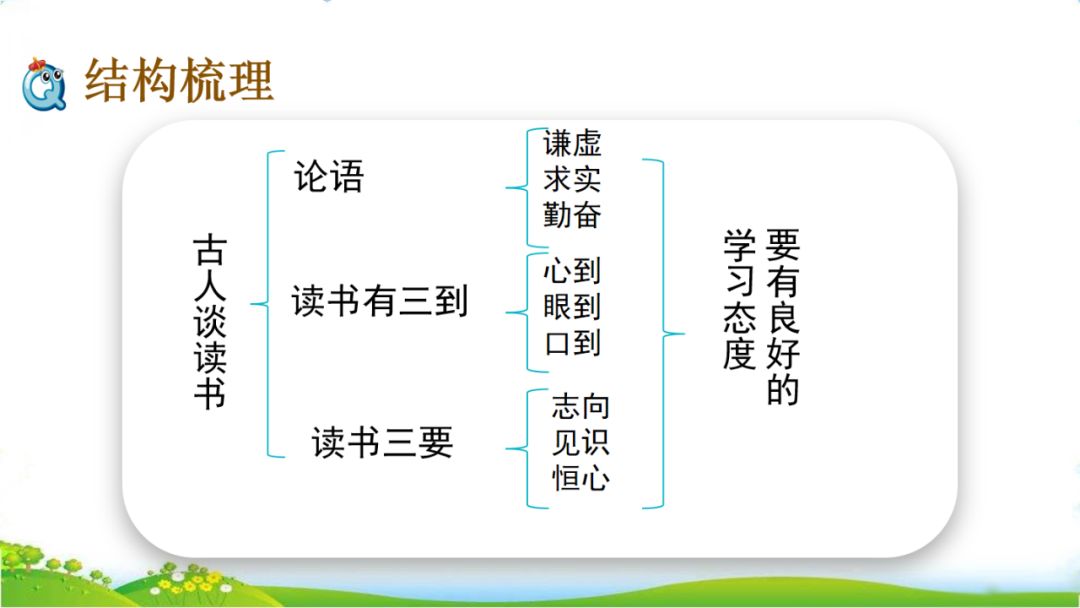 结构梳理

古人谈读书

论语

谦虚
求实
勤奋

读书有三到

心到
眼到
口到

读书三要

志向
见识
恒心

要有良好的学习态度